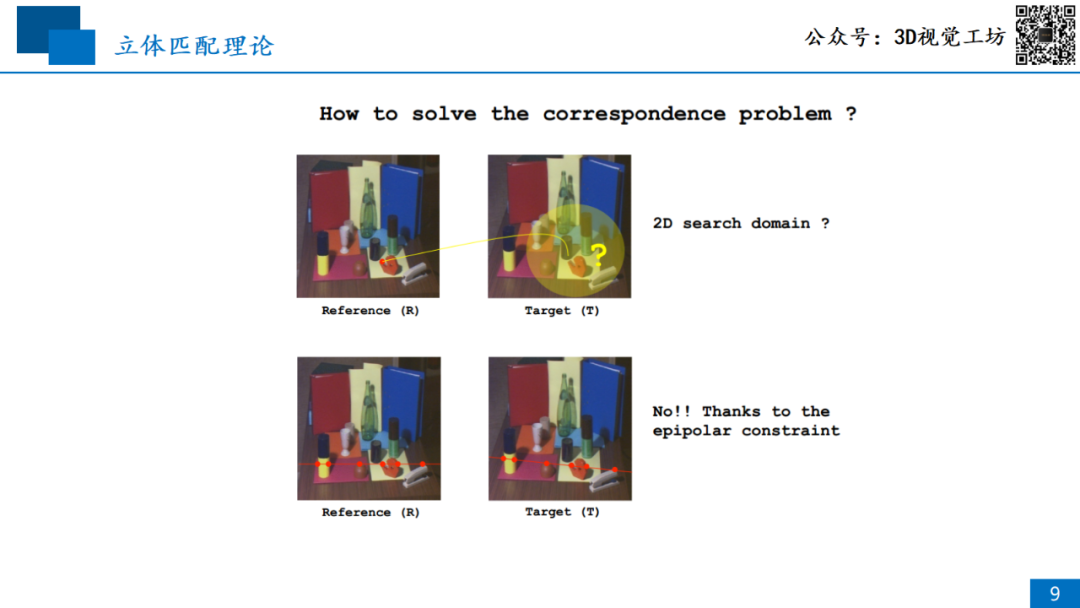 立体匹配理论

公众号：3D视觉工坊

How to solve the correspondence problem ?

?

Reference (R)

Target (T)

2D search domain ?

Reference (R)

Target (T)

No!! Thanks to the epipolar constraint

9